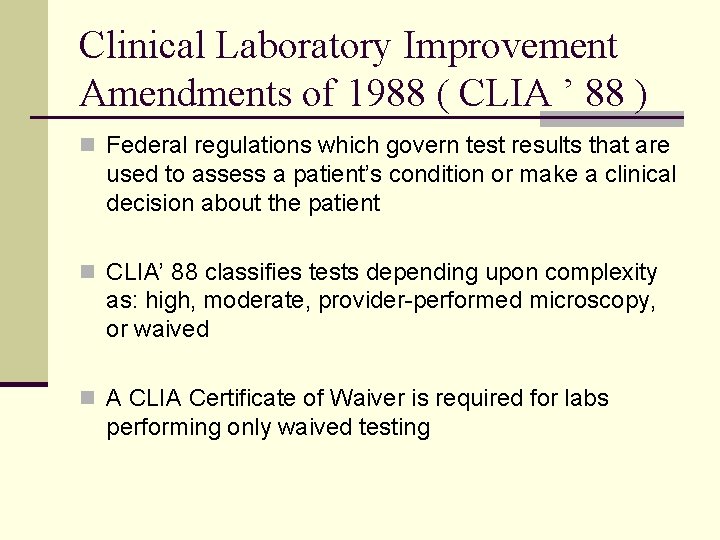 Clinical Laboratory Improvement Amendments of 1988 ( CLIA ’ 88 )

Federal regulations which govern test results that are used to assess a patient’s condition or make a clinical decision about the patient

CLIA’ 88 classifies tests depending upon complexity as: high, moderate, provider-performed microscopy, or waived

A CLIA Certificate of Waiver is required for labs performing only waived testing